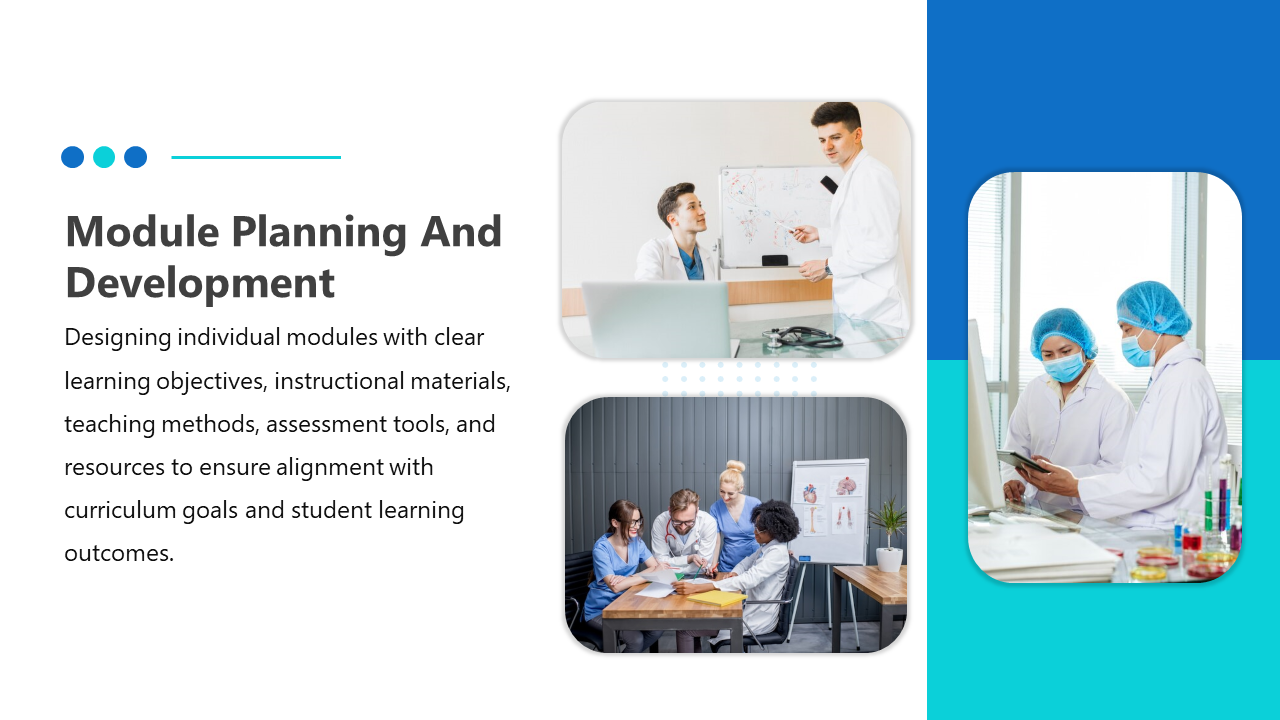 Module Planning And Development

Designing individual modules with clear learning objectives, instructional materials, teaching methods, assessment tools, and resources to ensure alignment with curriculum goals and student learning outcomes.